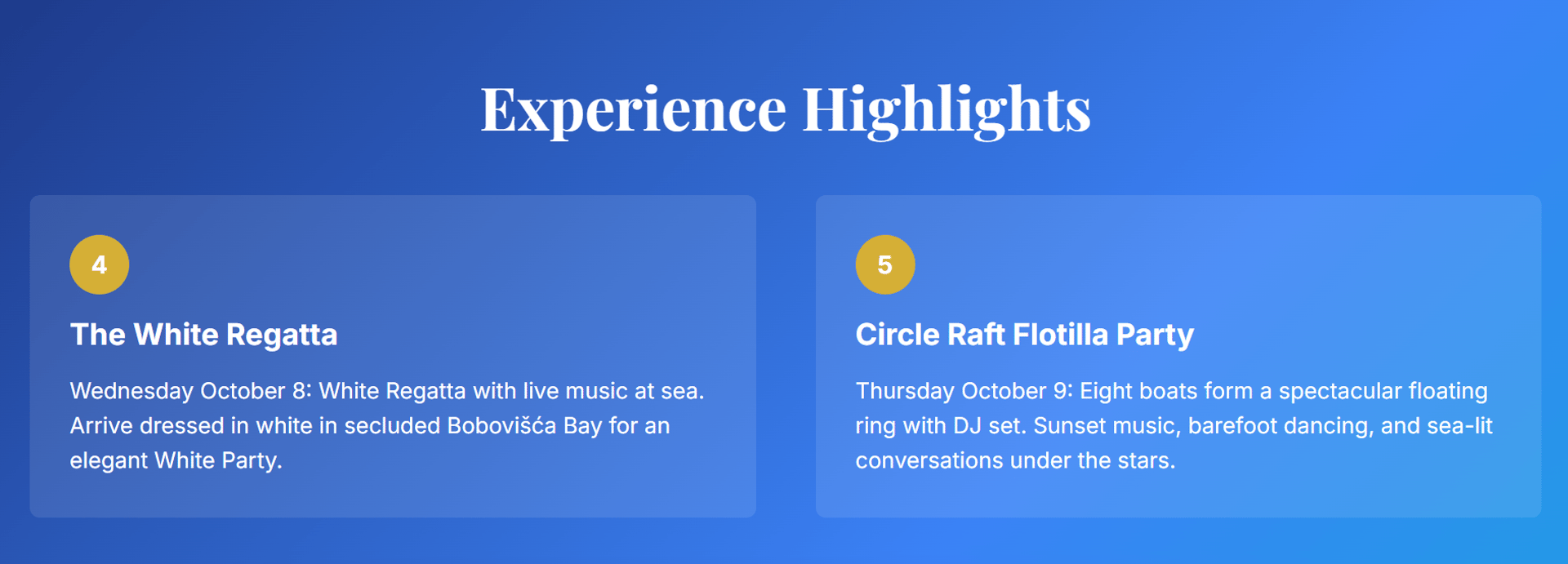 Experience Highlights

4

The White Regatta

Wednesday October 8: White Regatta with live music at sea. Arrive dressed in white in secluded Bobovišća Bay for an elegant White Party.

5

Circle Raft Flotilla Party

Thursday October 9: Eight boats form a spectacular floating ring with DJ set. Sunset music, barefoot dancing, and sea-lit conversations under the stars.